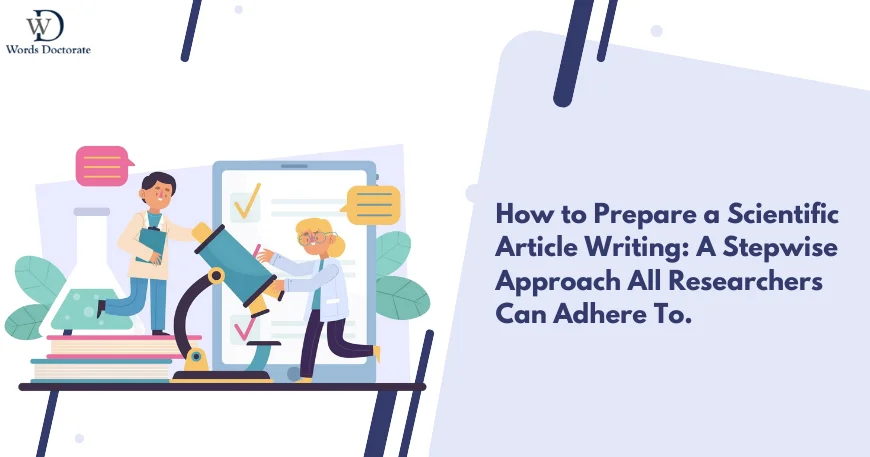 WD
Words Doctorate

How to Prepare a Scientific Article Writing: A Stepwise Approach All Researchers Can Adhere To.